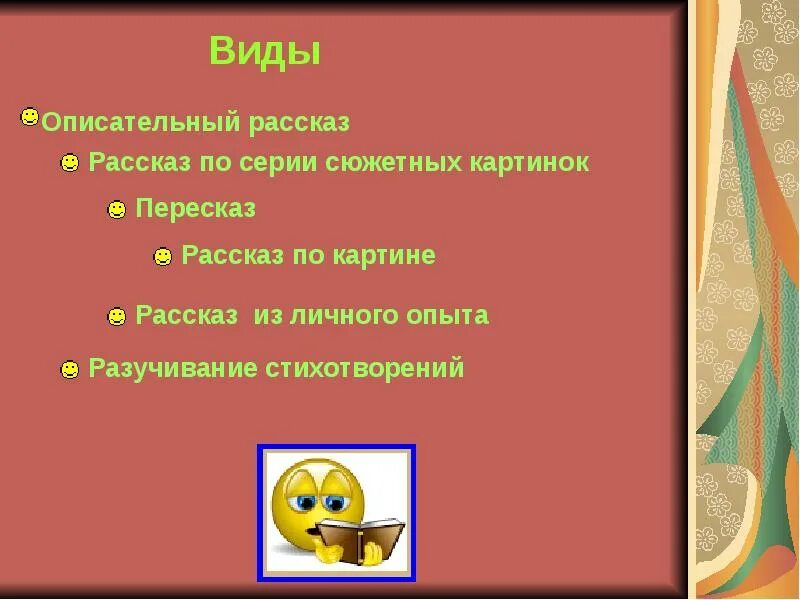 Виды

Описательный рассказ

Рассказ по серии сюжетных картинок

Пересказ

Рассказ по картине

Рассказ из личного опыта

Разучивание стихотворений